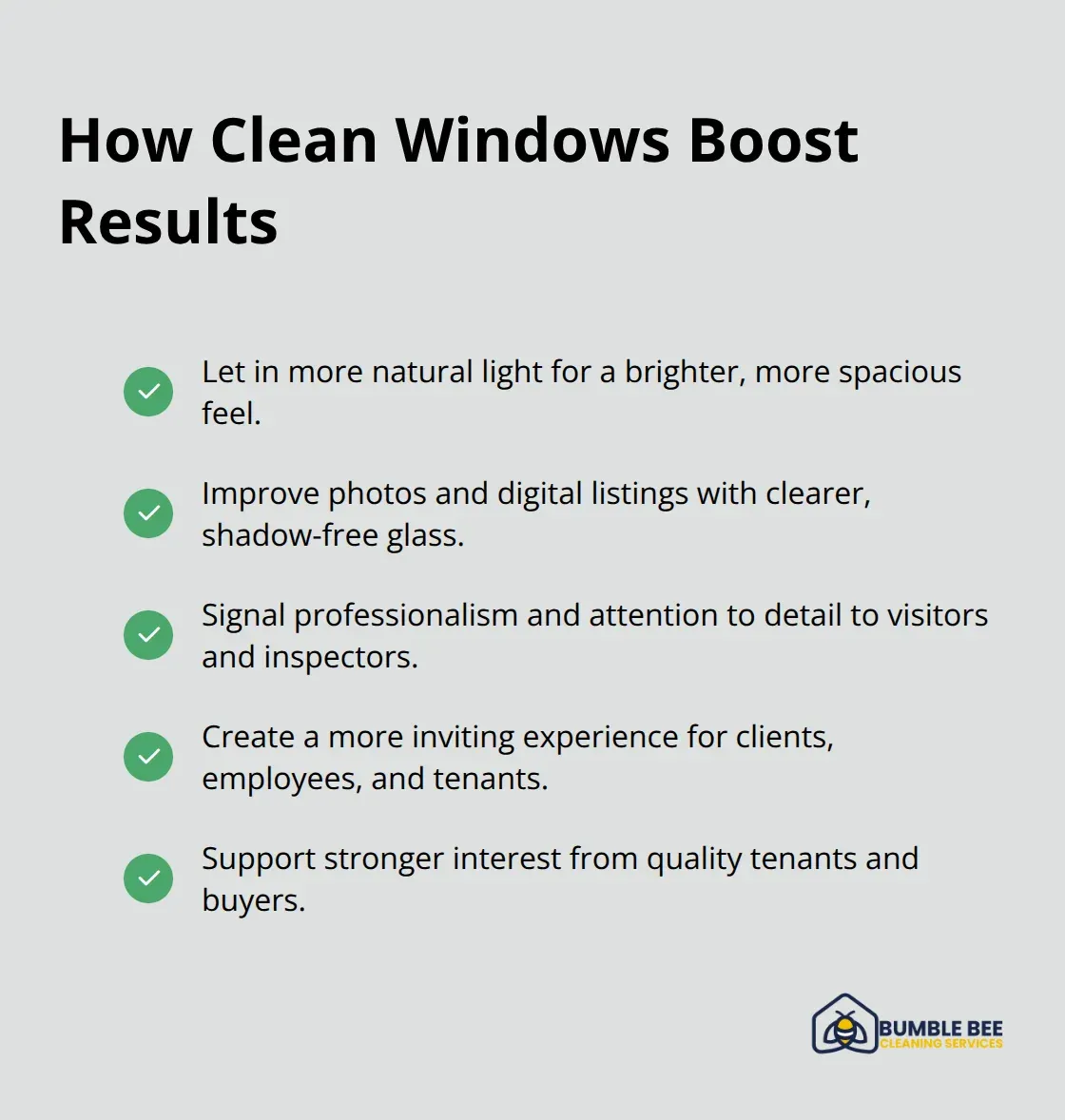 How Clean Windows Boost Results

Let in more natural light for a brighter, more spacious feel.

Improve photos and digital listings with clearer, shadow-free glass.

Signal professionalism and attention to detail to visitors and inspectors.

Create a more inviting experience for clients, employees, and tenants.

Support stronger interest from quality tenants and buyers.

BUMBLE BEE
CLEANING SERVICES